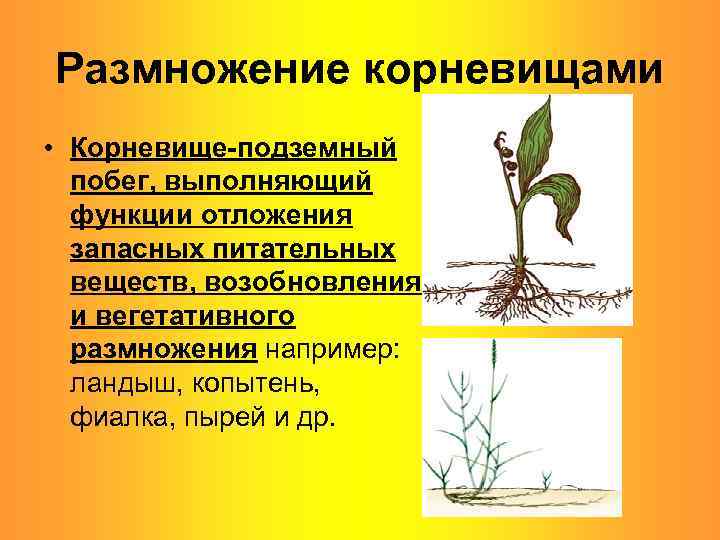 Размножение корневищами

• Корневище-подземный побег, выполняющий функции отложения запасных питательных веществ, возобновления и вегетативного размножения например: ландыш, копытень, фиалка, пырей и др.